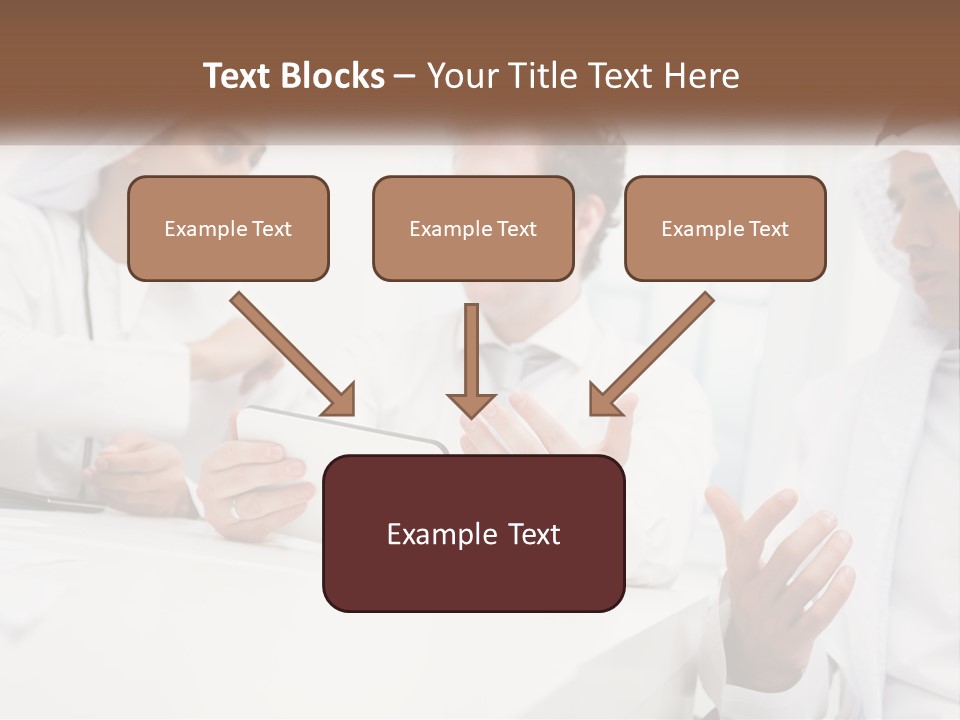 Text Blocks – Your Title Text Here

Example Text

Example Text

Example Text

Example Text